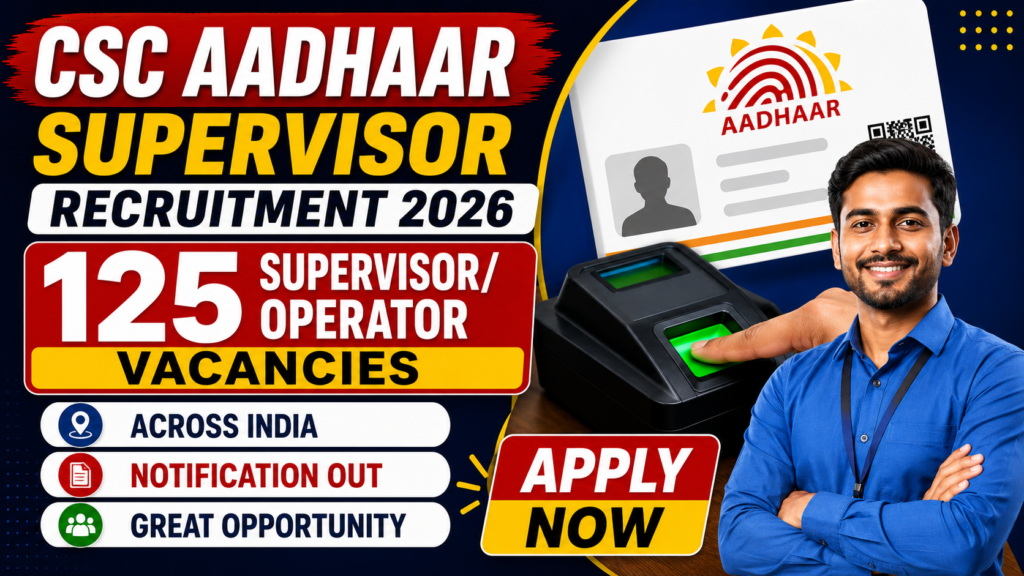 CSC AADHAAR SUPERVISOR RECRUITMENT 2026

125 SUPERVISOR/ OPERATOR

VACANCIES

ACROSS INDIA

NOTIFICATION OUT

GREAT OPPORTUNITY

AADHAAR

APPLY NOW